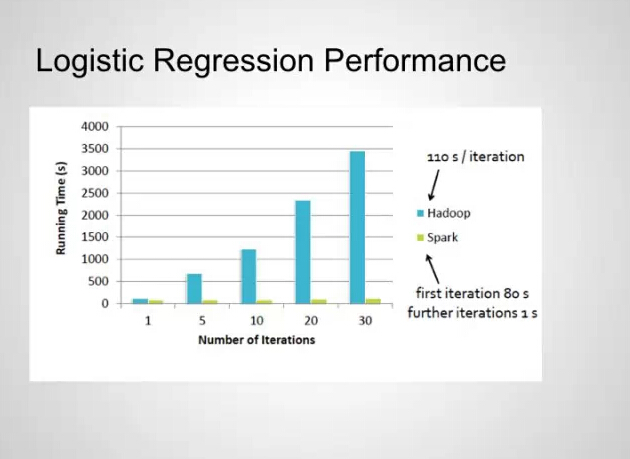 Logistic Regression Performance

Running Time (s)

4000
3500
3000
2500
2000
1500
1000
500
0

1
5
10
20
30

Number of Iterations

110 s / iteration

Hadoop

Spark

first iteration 80 s
further iterations 1 s